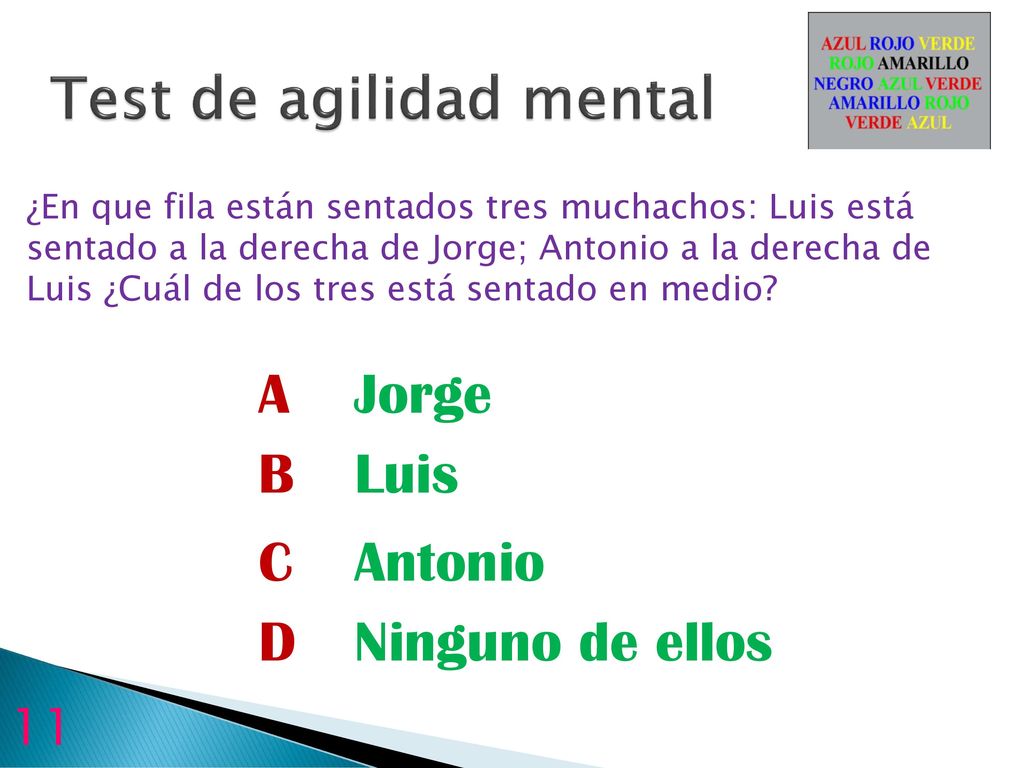 Test de agilidad mental

AZUL ROJO VERDE
ROJO AMARILLO
NEGRO AZUL VERDE
AMARILLO ROJO
VERDE AZUL

¿En que fila están sentados tres muchachos: Luis está sentado a la derecha de Jorge; Antonio a la derecha de Luis ¿Cuál de los tres está sentado en medio?

A Jorge
B Luis
C Antonio
D Ninguno de ellos

11